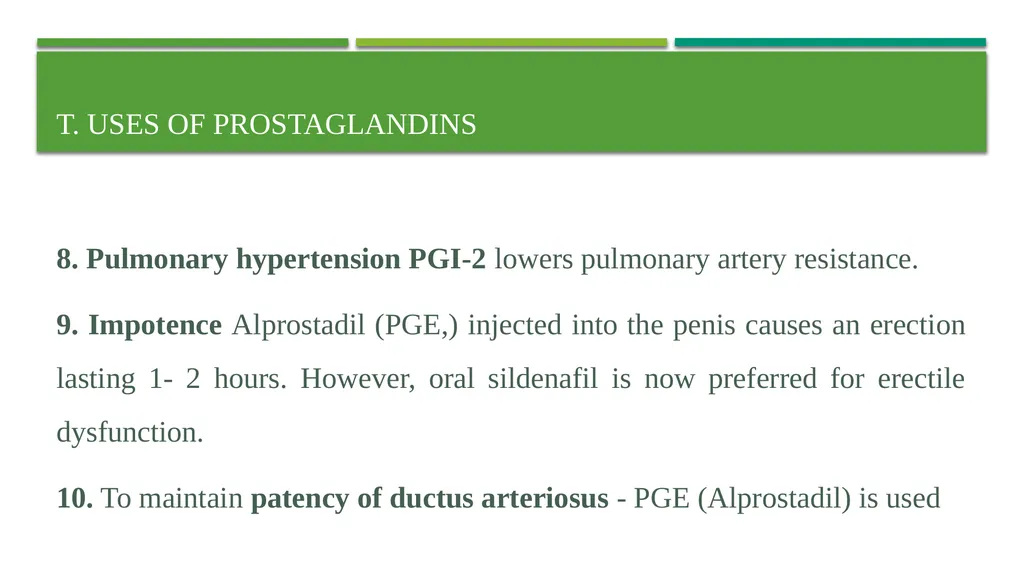 T. USES OF PROSTAGLANDINS

8. Pulmonary hypertension PGI-2 lowers pulmonary artery resistance.

9. Impotence Alprostadil (PGE,) injected into the penis causes an erection lasting 1- 2 hours. However, oral sildenafil is now preferred for erectile dysfunction.

10. To maintain patency of ductus arteriosus - PGE (Alprostadil) is used